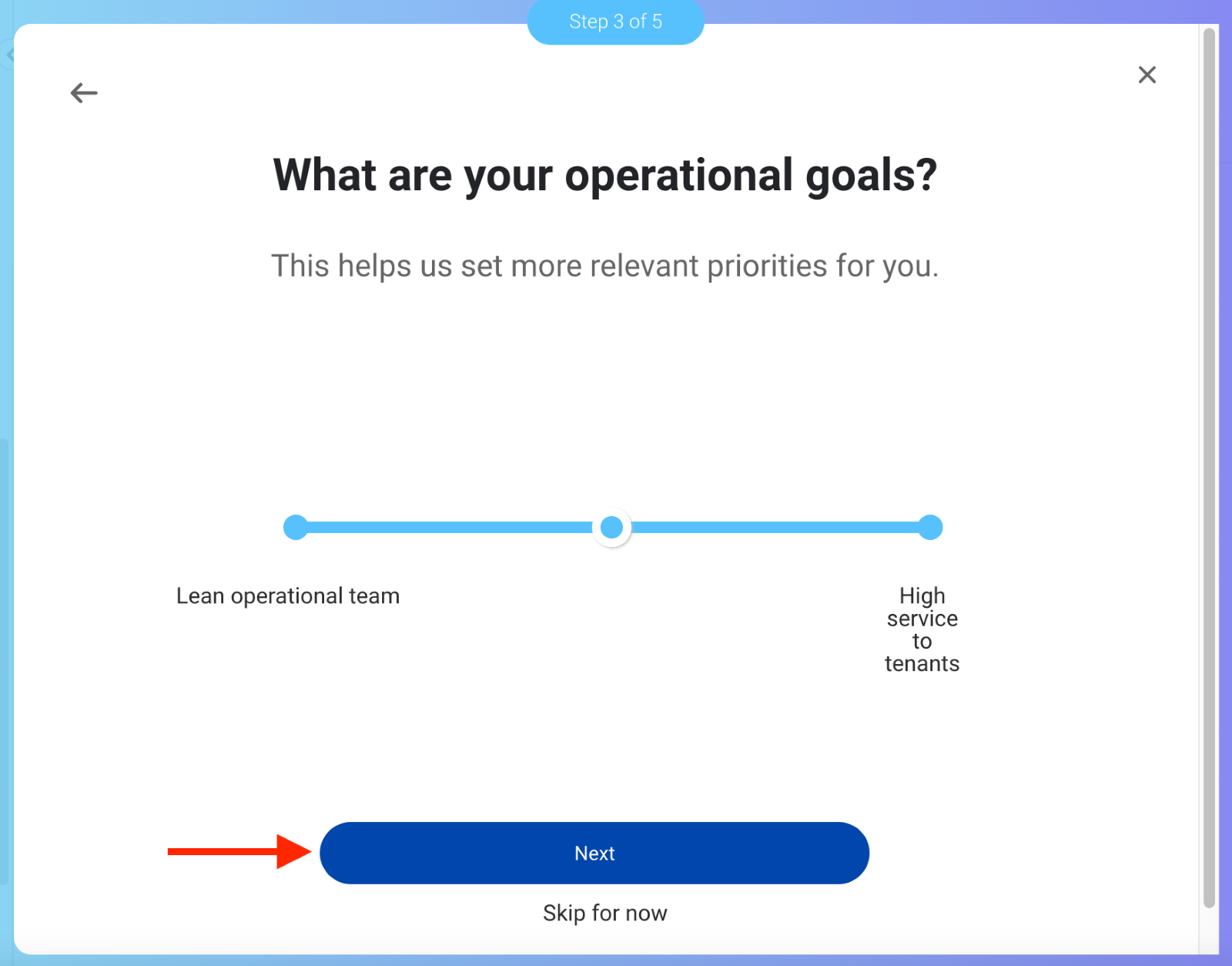 Step 3 of 5

What are your operational goals?

This helps us set more relevant priorities for you.

Lean operational team

High service to tenants

Next

Skip for now